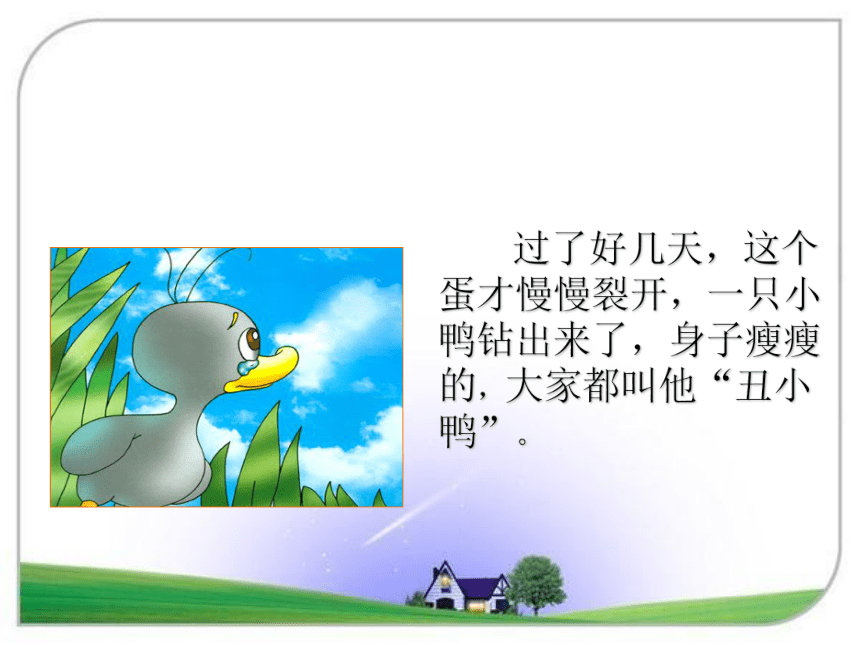 过了好几天，这个蛋才慢慢裂开，一只小鸭钻出来了，身子瘦瘦的，大家都叫他“丑小鸭”。